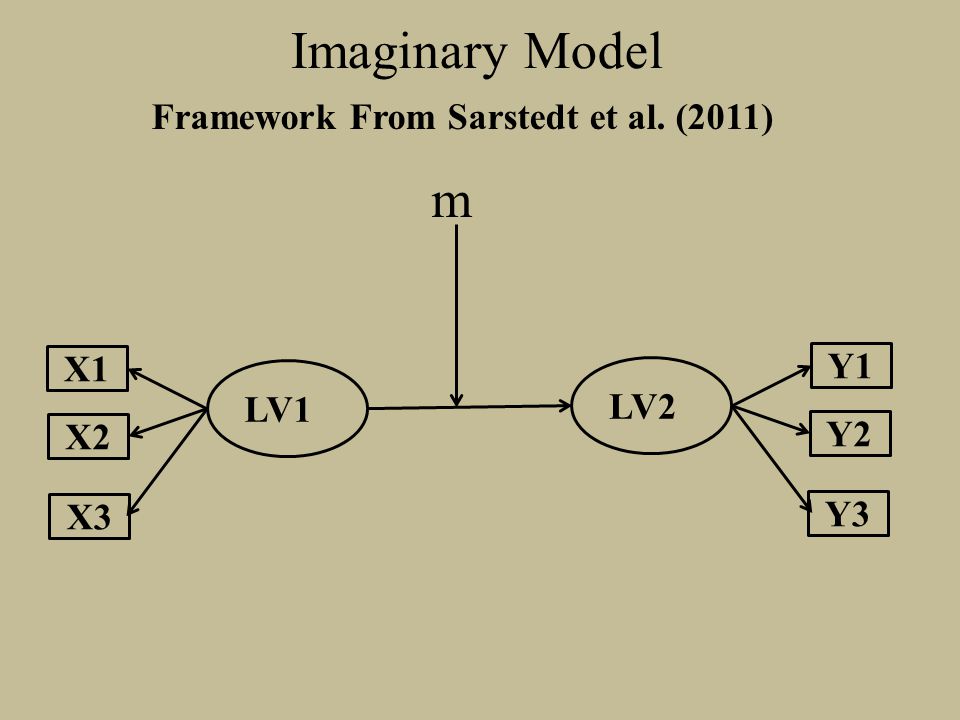 Imaginary Model

Framework From Sarstedt et al. (2011)

m

X1
X2
X3

LV1

LV2

Y1
Y2
Y3